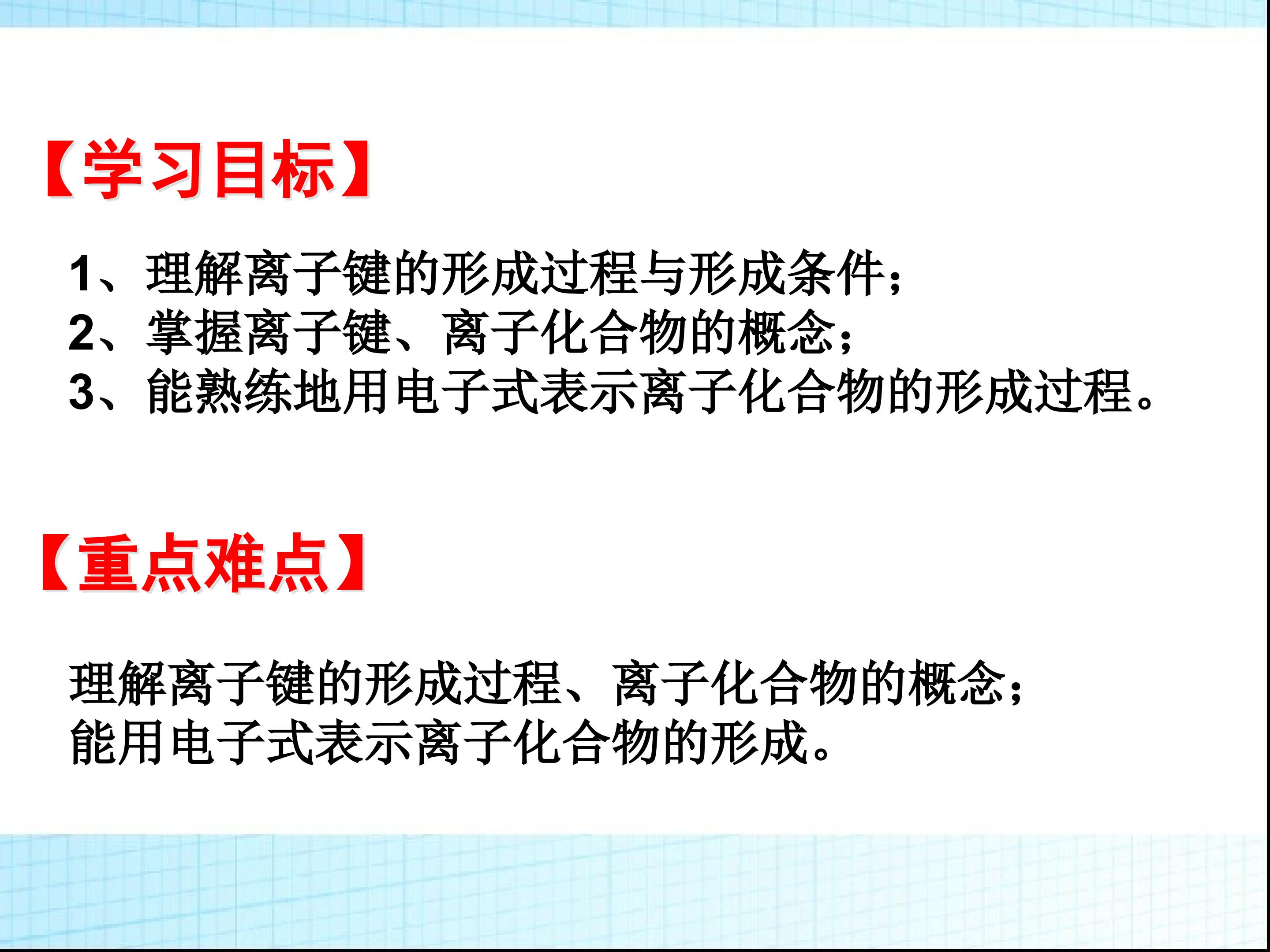 【学习目标】

1、理解离子键的形成过程与形成条件；
2、掌握离子键、离子化合物的概念；
3、能熟练地用电子式表示离子化合物的形成过程。

【重点难点】

理解离子键的形成过程、离子化合物的概念；
能用电子式表示离子化合物的形成。